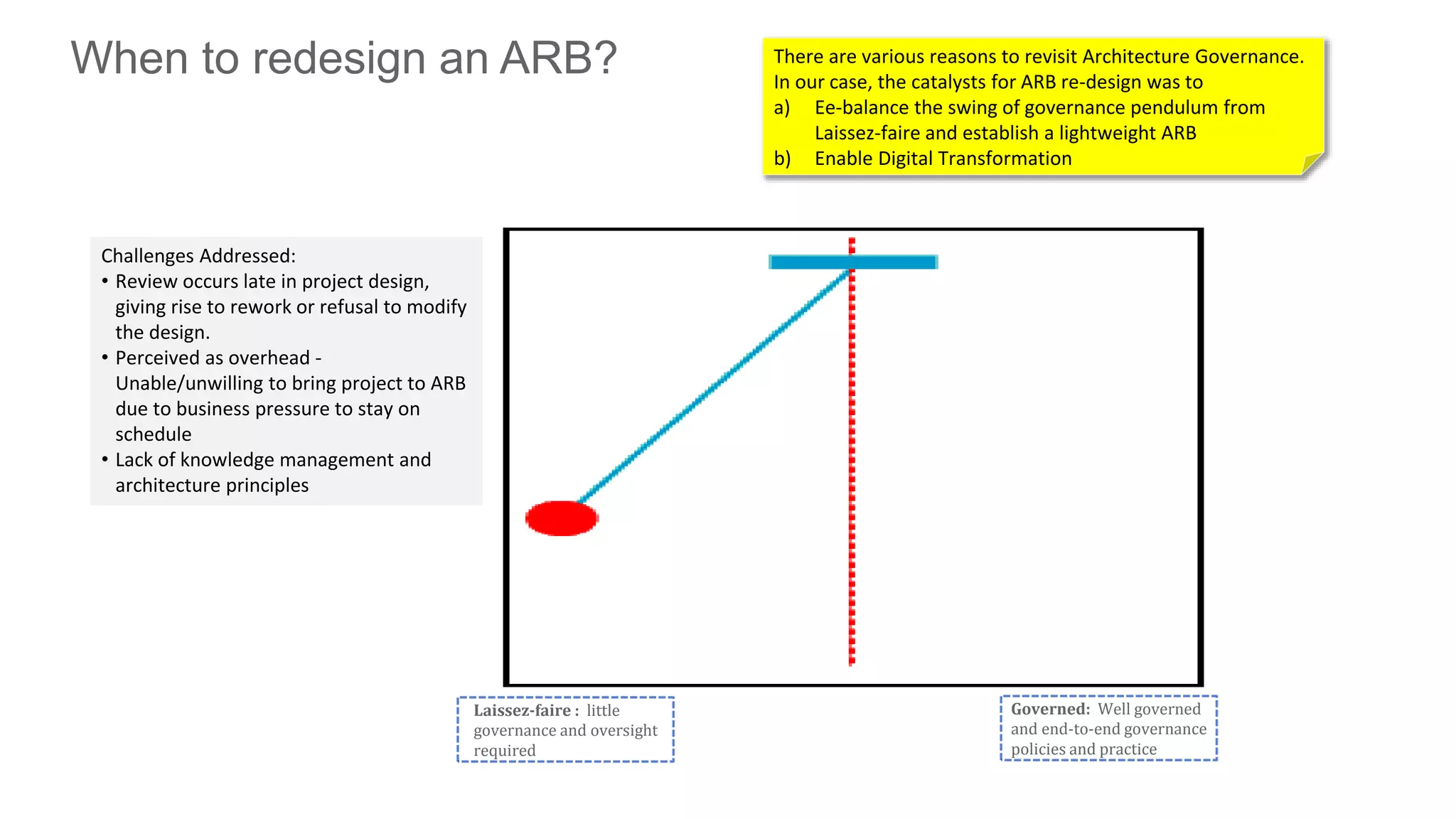 When to redesign an ARB?

There are various reasons to revisit Architecture Governance. In our case, the catalysts for ARB re-design was to
a) Ee-balance the swing of governance pendulum from Laissez-faire and establish a lightweight ARB
b) Enable Digital Transformation

Challenges Addressed:
• Review occurs late in project design, giving rise to rework or refusal to modify the design.
• Perceived as overhead - Unable/unwilling to bring project to ARB due to business pressure to stay on schedule
• Lack of knowledge management and architecture principles

Laissez-faire : little governance and oversight required

Governed: Well governed and end-to-end governance policies and practice